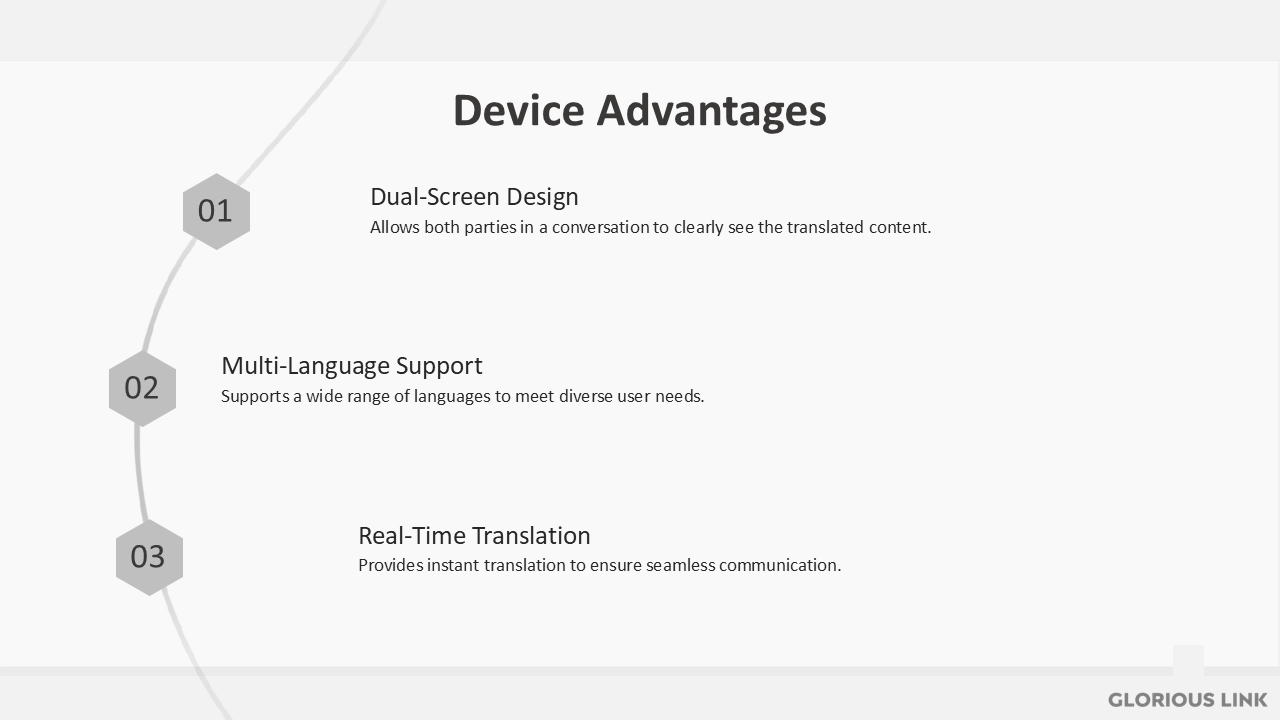 Device Advantages

01

Dual-Screen Design
Allows both parties in a conversation to clearly see the translated content.

02

Multi-Language Support
Supports a wide range of languages to meet diverse user needs.

03

Real-Time Translation
Provides instant translation to ensure seamless communication.

GLORIOUS LINK